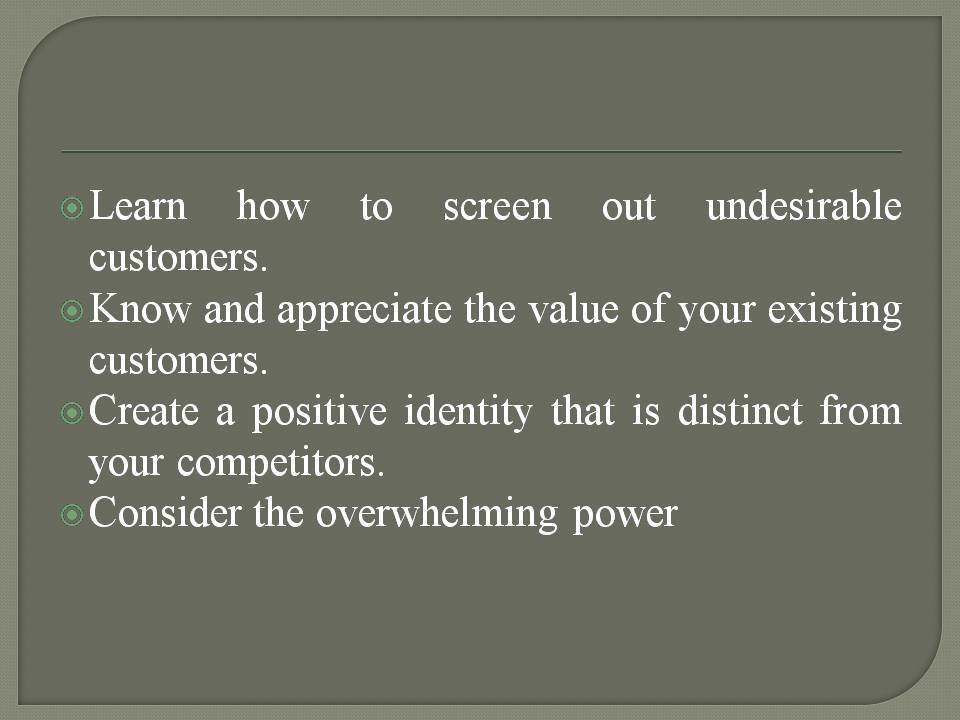 Learn how to screen out undesirable customers.
Know and appreciate the value of your existing customers.
Create a positive identity that is distinct from your competitors.
Consider the overwhelming power